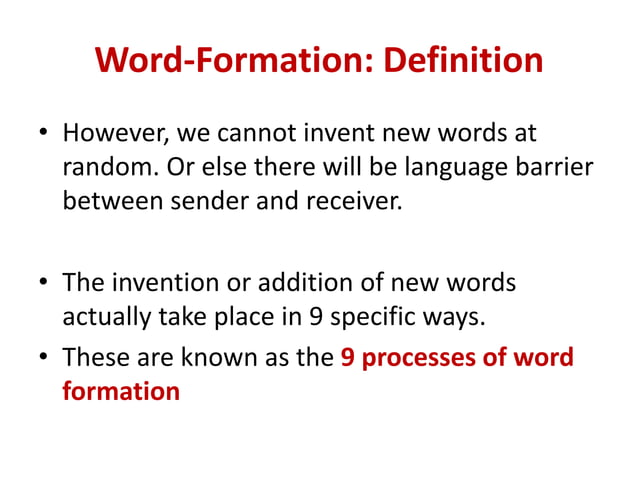 Word-Formation: Definition

• However, we cannot invent new words at random. Or else there will be language barrier between sender and receiver.

• The invention or addition of new words actually take place in 9 specific ways.

• These are known as the 9 processes of word formation